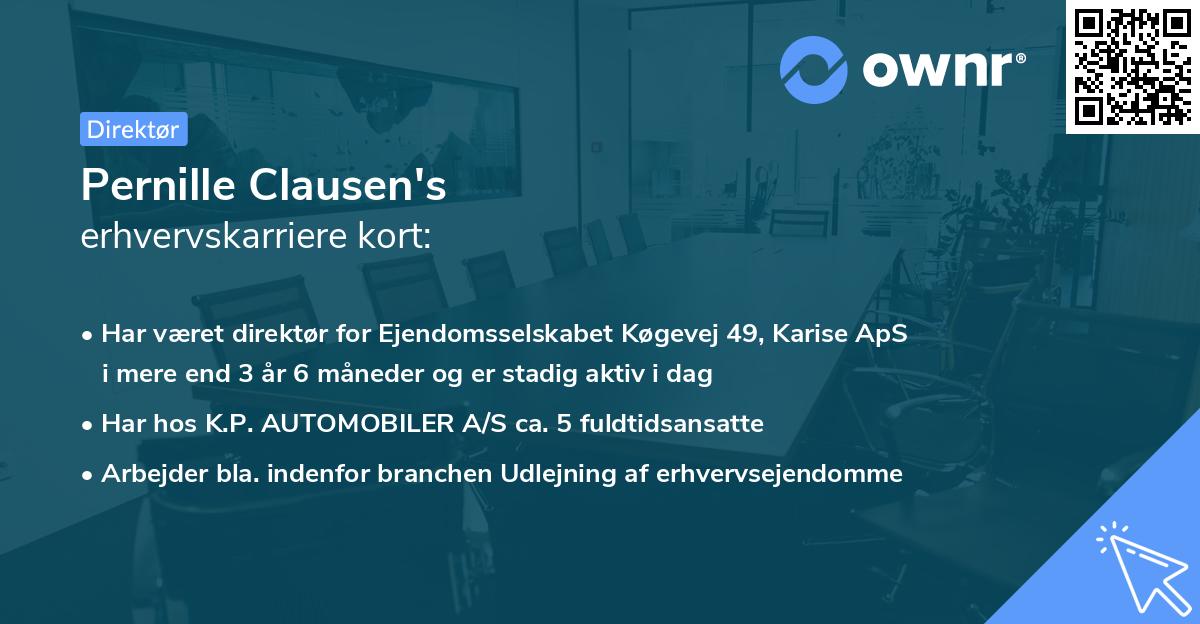 ownr®

Direktør

Pernille Clausen's
erhvervskarriere kort:

• Har været direktør for Ejendomsselskabet Køgevej 49, Karise ApS i mere end 3 år 6 måneder og er stadig aktiv i dag
• Har hos K.P. AUTOMOBILER A/S ca. 5 fuldtidsansatte
• Arbejder bla. indenfor branchen Udlejning af erhvervsejendomme